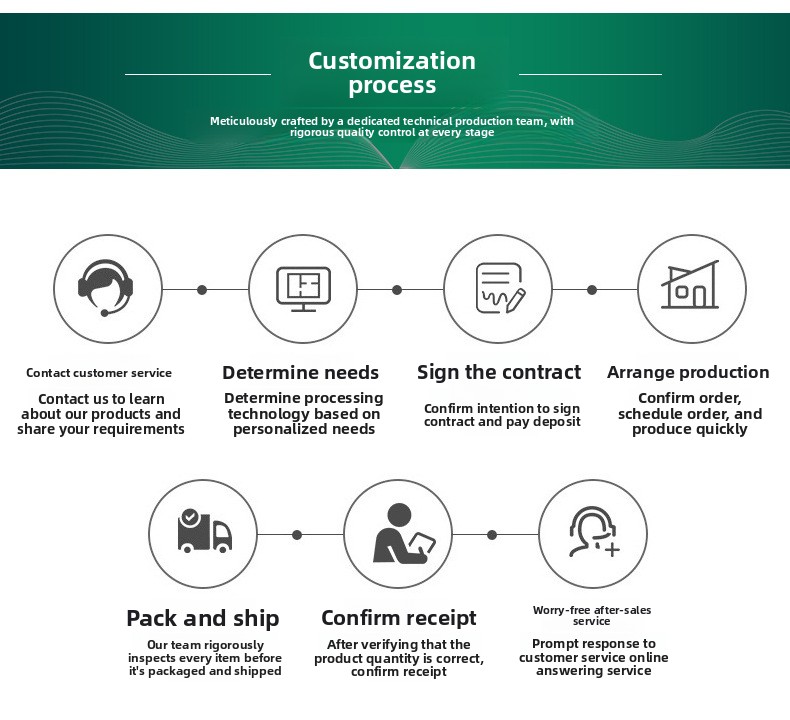 Customization process

Meticulously crafted by a dedicated technical production team, with rigorous quality control at every stage

Contact customer service

Contact us to learn about our products and share your requirements

Determine needs

Determine processing technology based on personalized needs

Sign the contract

Confirm intention to sign contract and pay deposit

Arrange production

Confirm order, schedule order, and produce quickly

Pack and ship

Our team rigorously inspects every item before it's packaged and shipped

Confirm receipt

After verifying that the product quantity is correct, confirm receipt

Worry-free after-sales service

Prompt response to customer service online answering service